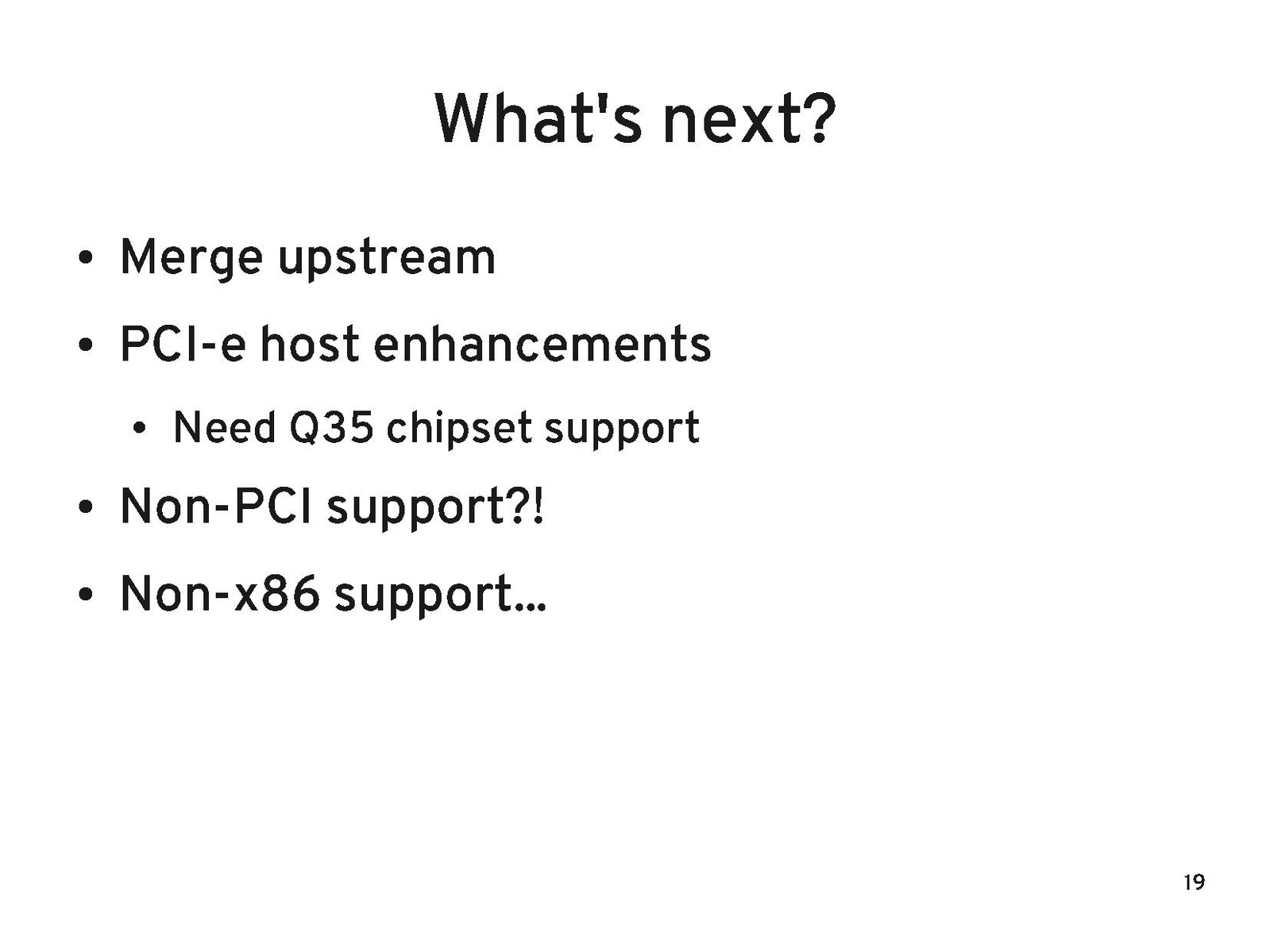 What's next?

• Merge upstream
• PCI-e host enhancements
  • Need Q35 chipset support
• Non-PCI support?!
• Non-x86 support...

19